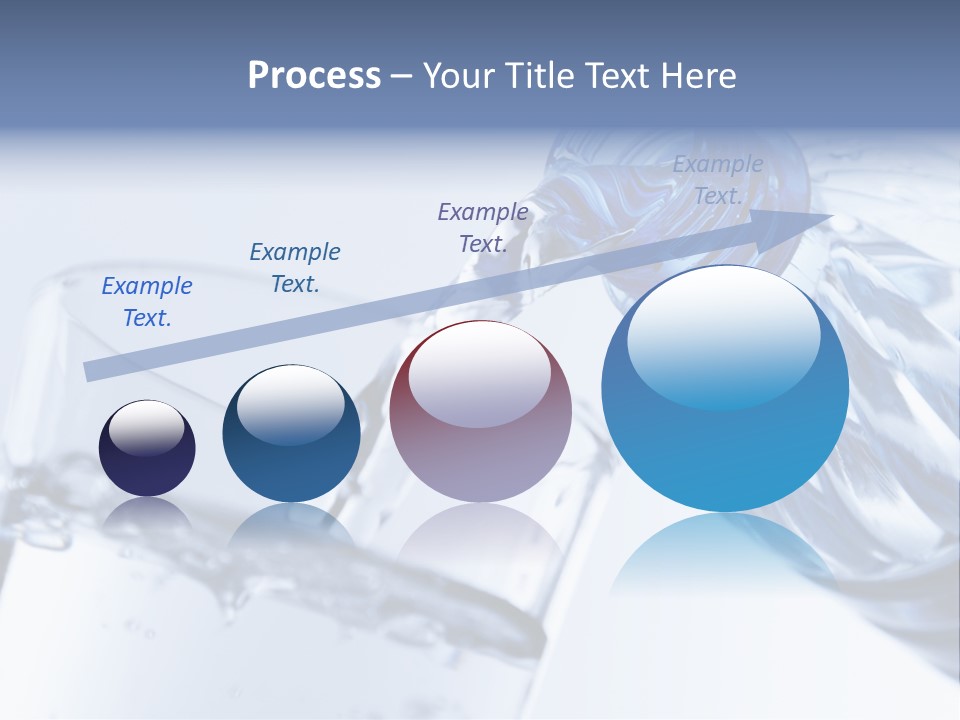 Process – Your Title Text Here

Example Text.

Example Text.

Example Text.

Example Text.